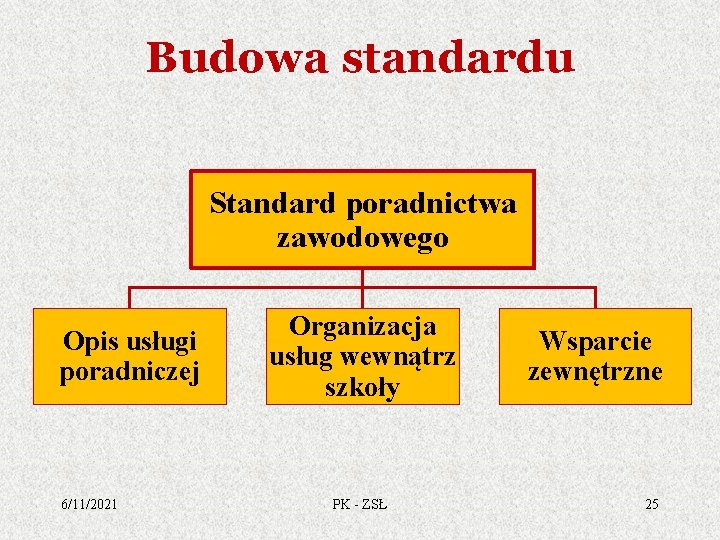 Budowa standardu

Standard poradnictwa zawodowego

Opis usługi poradniczej

Organizacja usług wewnątrz szkoły

Wsparcie zewnętrzne

6/11/2021

PK - ZSŁ

25